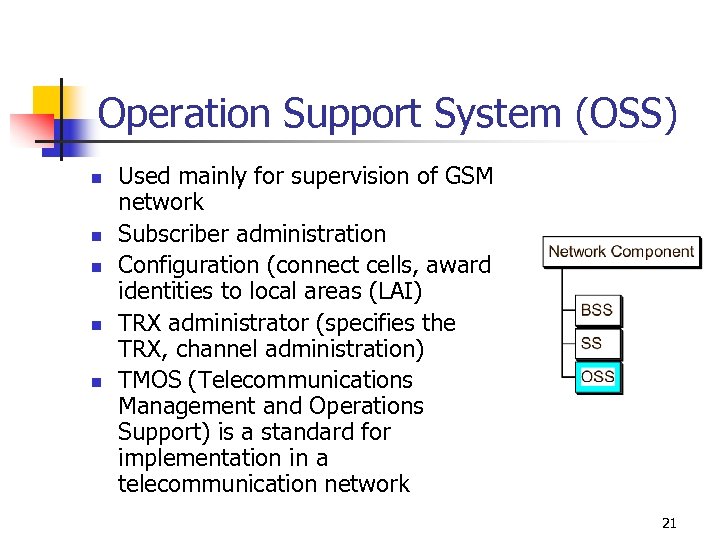 Operation Support System (OSS)

- Used mainly for supervision of GSM network
- Subscriber administration
- Configuration (connect cells, award identities to local areas (LAI)
- TRX administrator (specifies the TRX, channel administration)
- TMOS (Telecommunications Management and Operations Support) is a standard for implementation in a telecommunication network

Network Component

BSS

SS

OSS

21